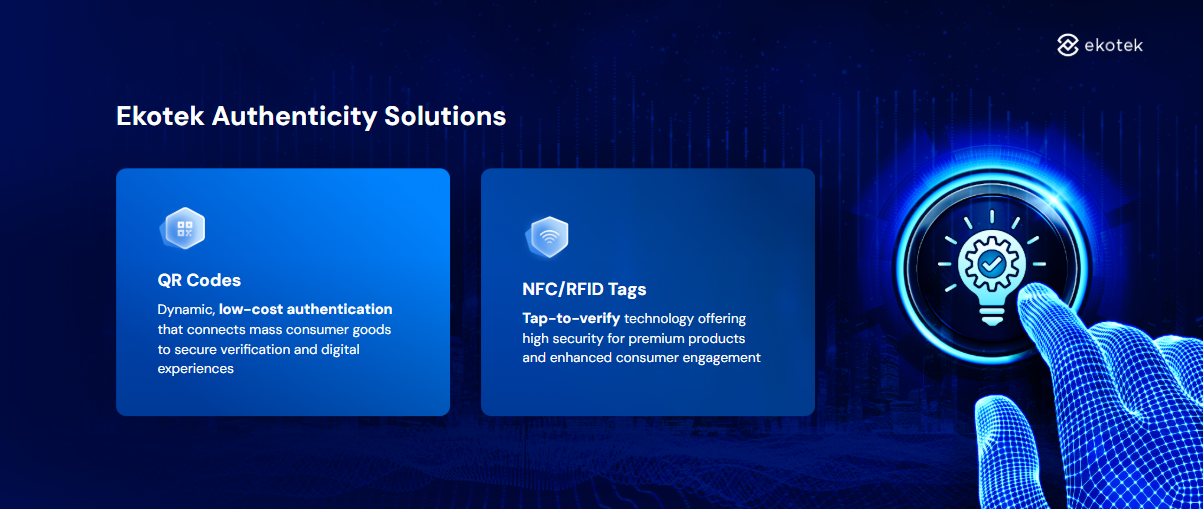 ekotek

Ekotek Authenticity Solutions

QR Codes

Dynamic, low-cost authentication that connects mass consumer goods to secure verification and digital experiences

NFC/RFID Tags

Tap-to-verify technology offering high security for premium products and enhanced consumer engagement